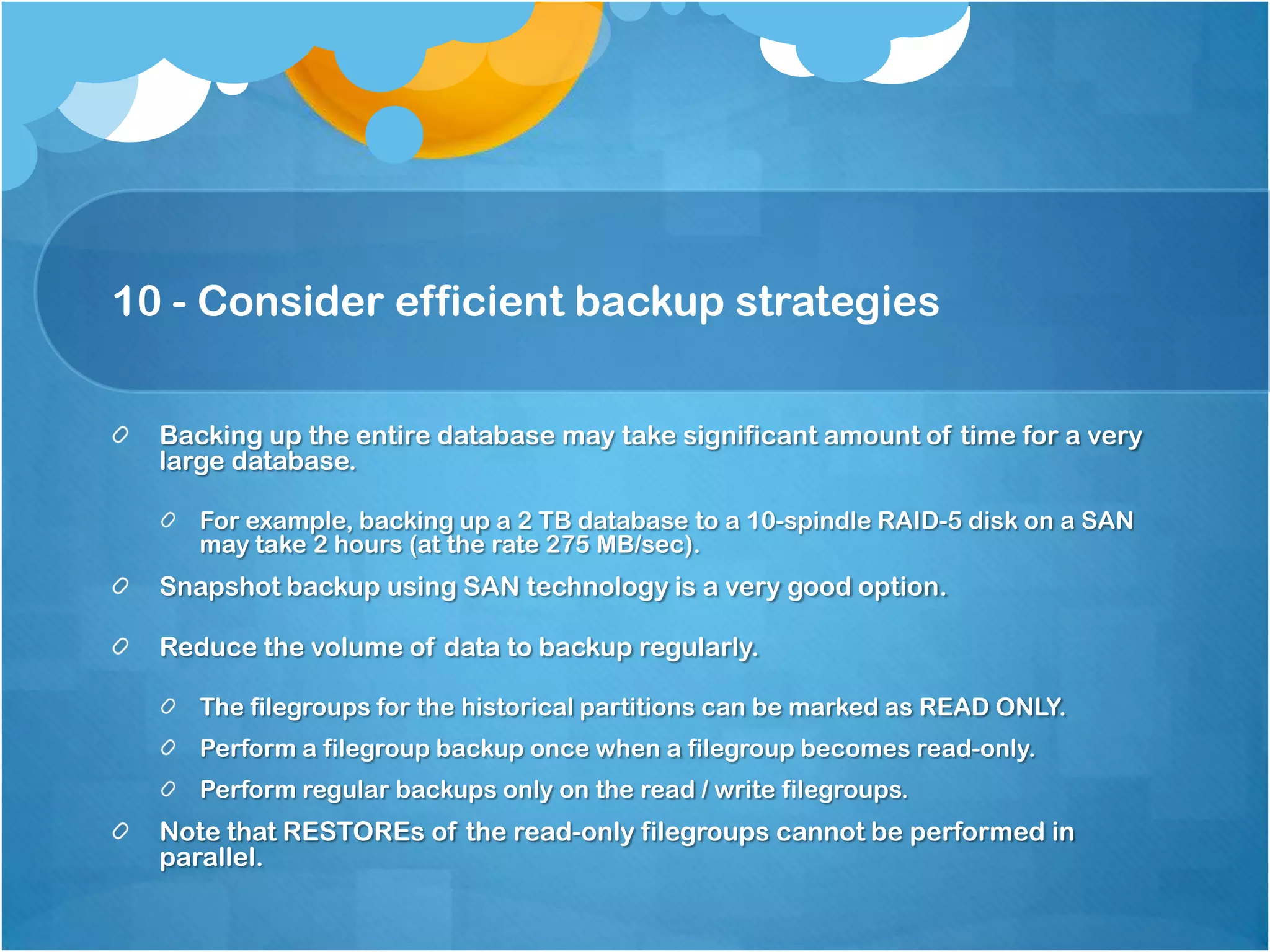 10 - Consider efficient backup strategies

Backing up the entire database may take significant amount of time for a very large database.

For example, backing up a 2 TB database to a 10-spindle RAID-5 disk on a SAN may take 2 hours (at the rate 275 MB/sec).

Snapshot backup using SAN technology is a very good option.

Reduce the volume of data to backup regularly.

The filegroups for the historical partitions can be marked as READ ONLY.

Perform a filegroup backup once when a filegroup becomes read-only.

Perform regular backups only on the read / write filegroups.

Note that RESTOREs of the read-only filegroups cannot be performed in parallel.